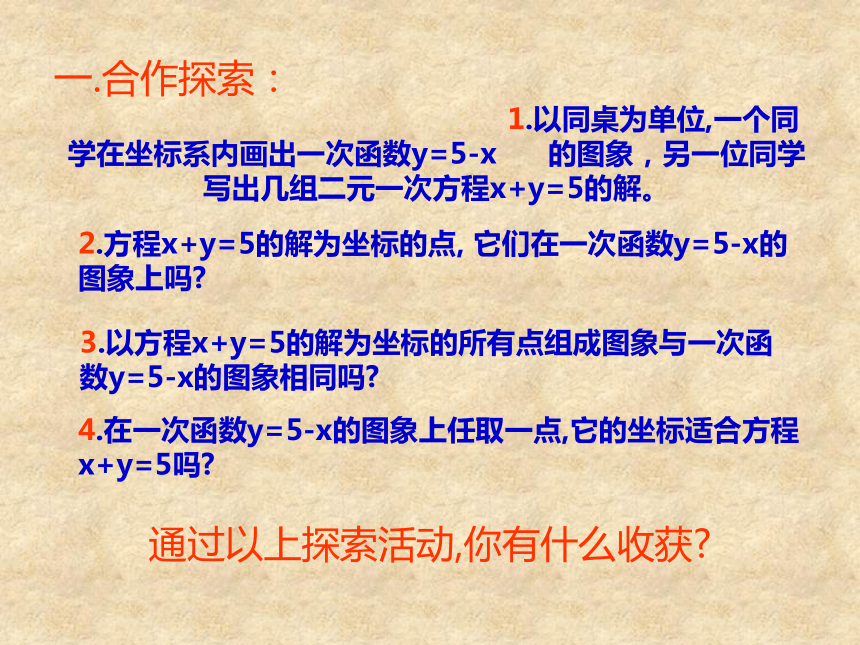 一.合作探索：

1.以同桌为单位,一个同学在坐标系内画出一次函数$y=5-x$ 的图象，另一位同学写出几组二元一次方程$x+y=5$的解。

2.方程$x+y=5$的解为坐标的点, 它们在一次函数$y=5-x$的图象上吗?

3.以方程$x+y=5$的解为坐标的所有点组成图象与一次函数$y=5-x$的图象相同吗?

4.在一次函数$y=5-x$的图象上任取一点,它的坐标适合方程$x+y=5$吗?

通过以上探索活动,你有什么收获?